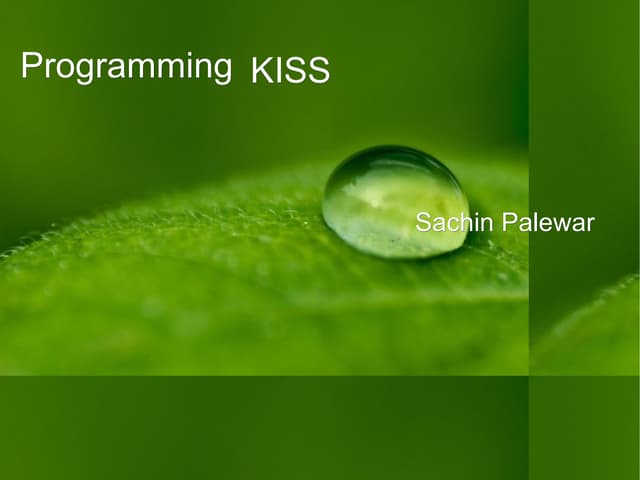 Programming KISS

Sachin Palewar